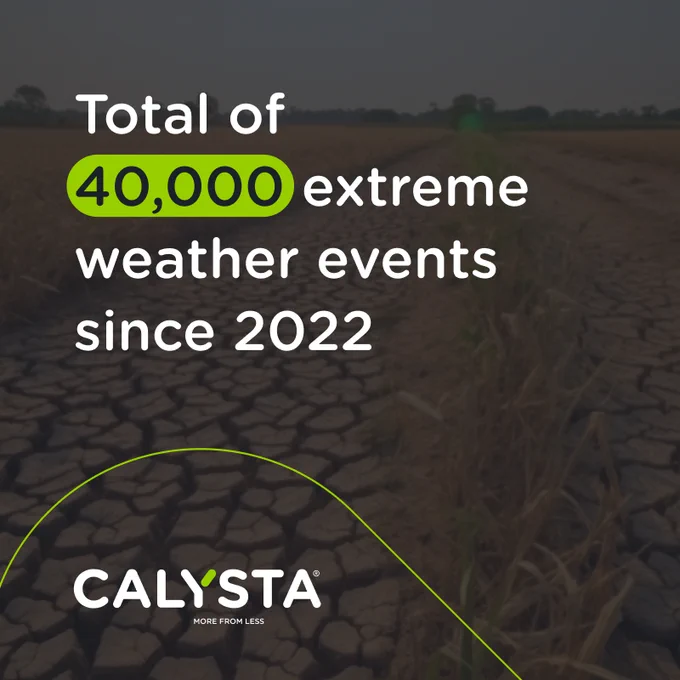 Total of 40,000 extreme weather events since 2022

CALYSTA®
MORE FROM LESS